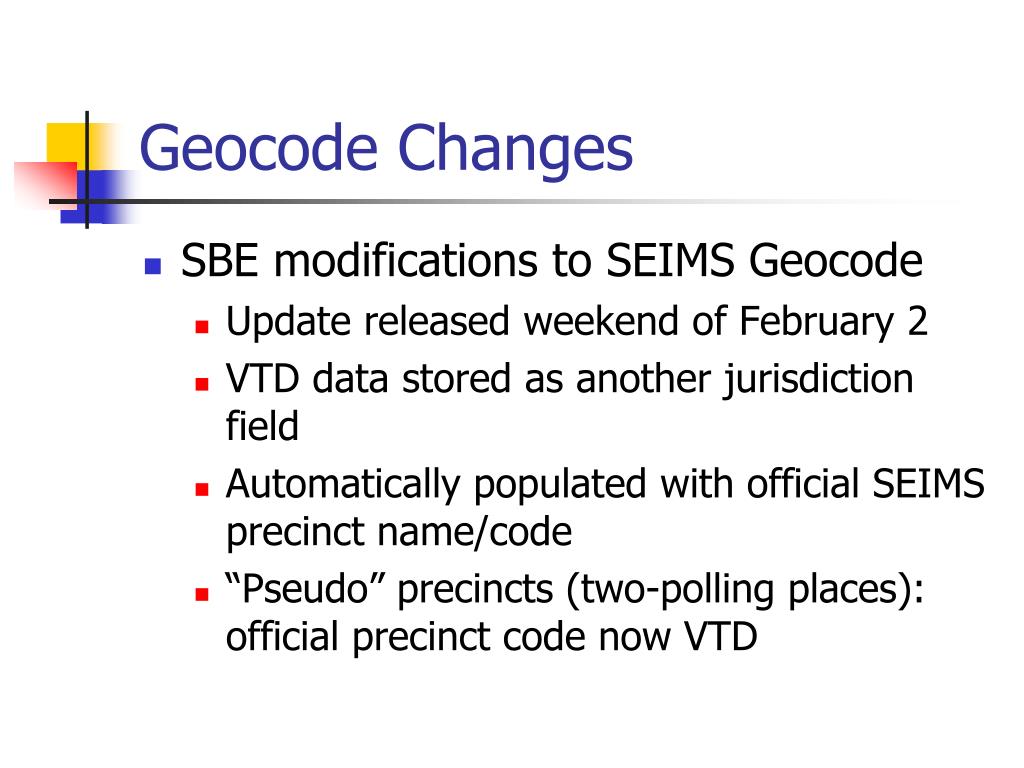 Geocode Changes

SBE modifications to SEIMS Geocode

Update released weekend of February 2

VTD data stored as another jurisdiction field

Automatically populated with official SEIMS precinct name/code

“Pseudo” precincts (two-polling places): official precinct code now VTD